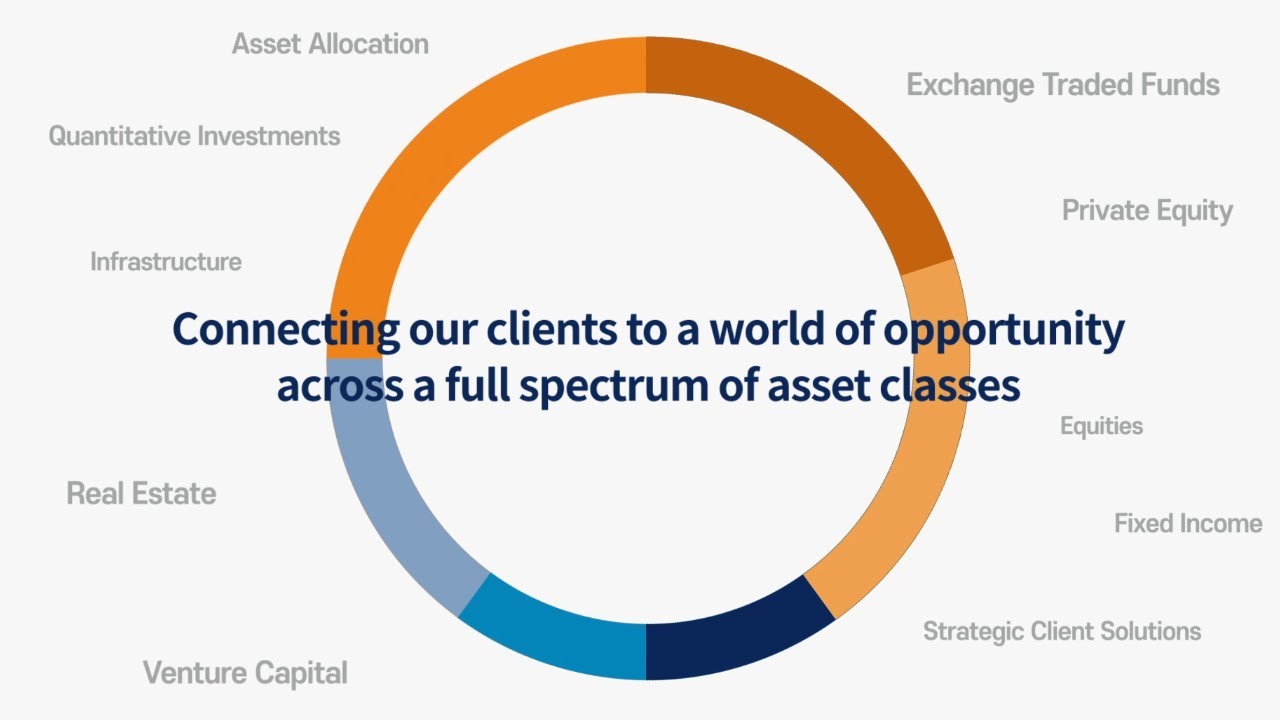 Asset Allocation

Exchange Traded Funds

Quantitative Investments

Private Equity

Infrastructure

Connecting our clients to a world of opportunity across a full spectrum of asset classes

Equities

Real Estate

Fixed Income

Strategic Client Solutions

Venture Capital